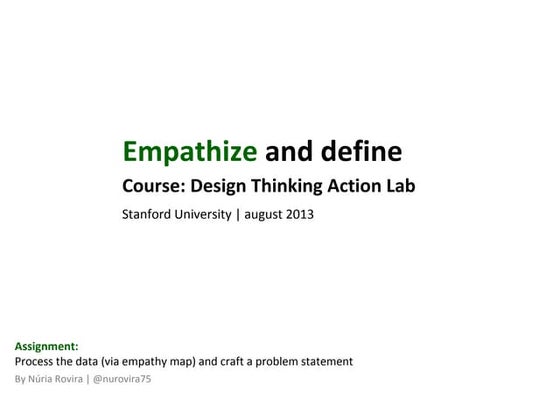 Empathize and define

Course: Design Thinking Action Lab

Stanford University | august 2013

Assignment:
Process the data (via empathy map) and craft a problem statement

By Núria Rovira | @nurovira75